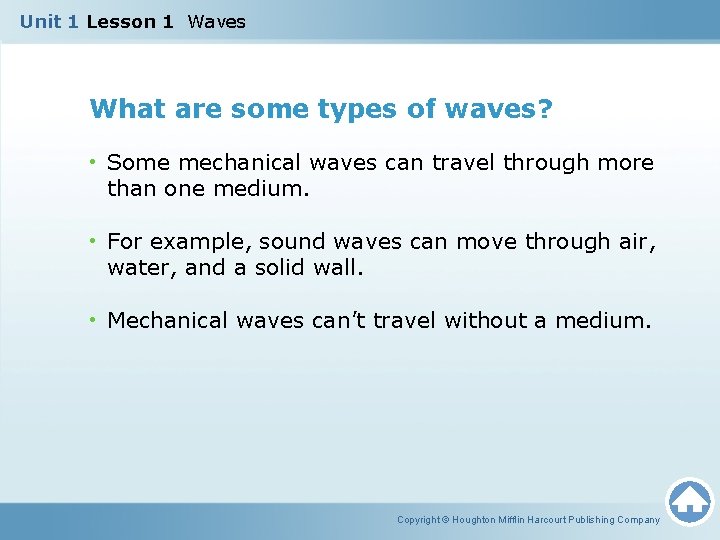 Unit 1 Lesson 1 Waves

What are some types of waves?

• Some mechanical waves can travel through more than one medium.

• For example, sound waves can move through air, water, and a solid wall.

• Mechanical waves can’t travel without a medium.

Copyright © Houghton Mifflin Harcourt Publishing Company